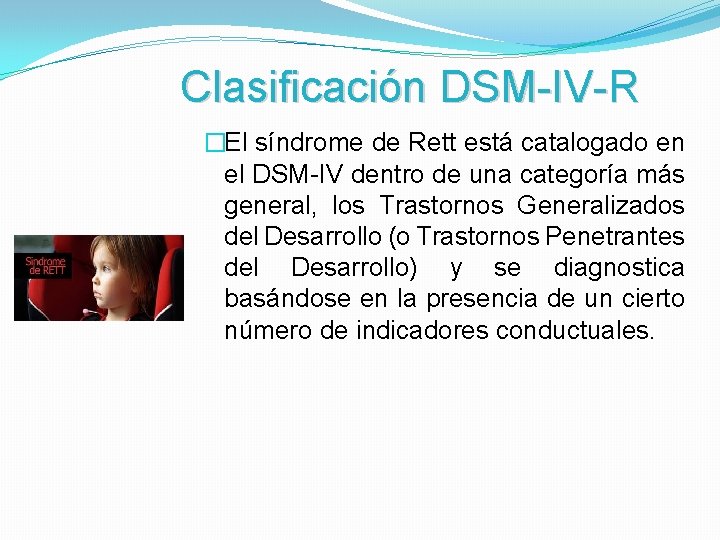 Clasificación DSM-IV-R

□El síndrome de Rett está catalogado en el DSM-IV dentro de una categoría más general, los Trastornos Generalizados del Desarrollo (o Trastornos Penetrantes del Desarrollo) y se diagnostica basándose en la presencia de un cierto número de indicadores conductuales.

Síndrome de RETT